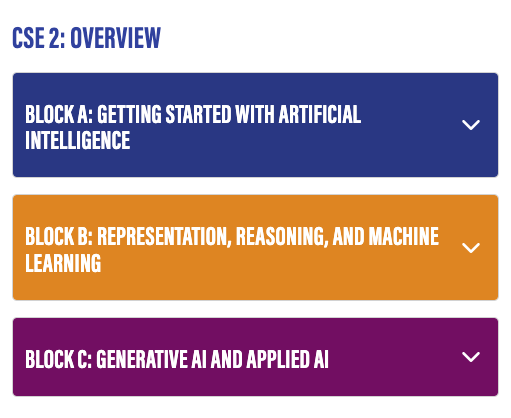 CSE 2: OVERVIEW

BLOCK A: GETTING STARTED WITH ARTIFICIAL INTELLIGENCE

BLOCK B: REPRESENTATION, REASONING, AND MACHINE LEARNING

BLOCK C: GENERATIVE AI AND APPLIED AI